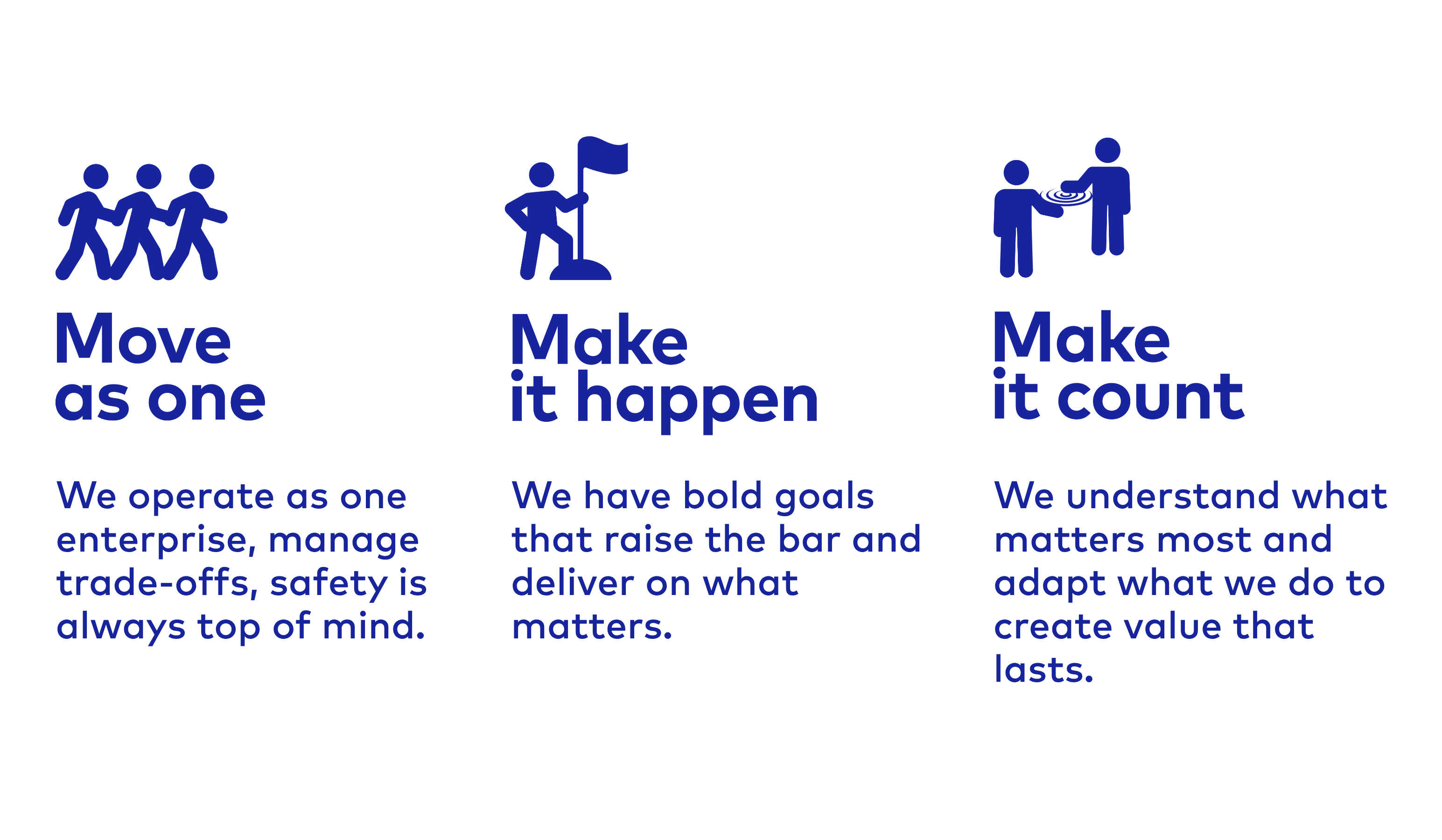 Move as one

We operate as one enterprise, manage trade-offs, safety is always top of mind.

Make it happen

We have bold goals that raise the bar and deliver on what matters.

Make it count

We understand what matters most and adapt what we do to create value that lasts.